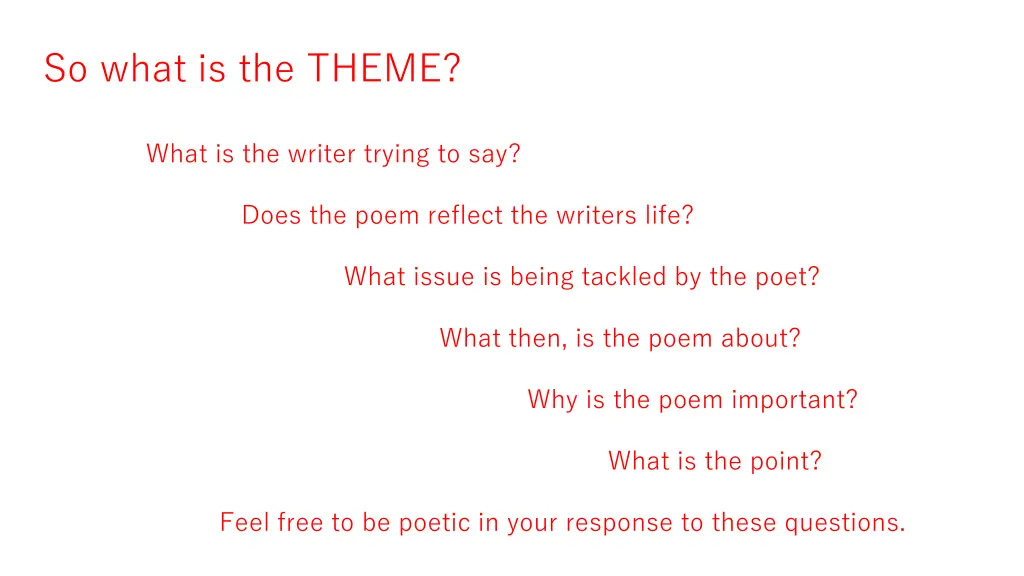 So what is the THEME?

What is the writer trying to say?

Does the poem reflect the writers life?

What issue is being tackled by the poet?

What then, is the poem about?

Why is the poem important?

What is the point?

Feel free to be poetic in your response to these questions.